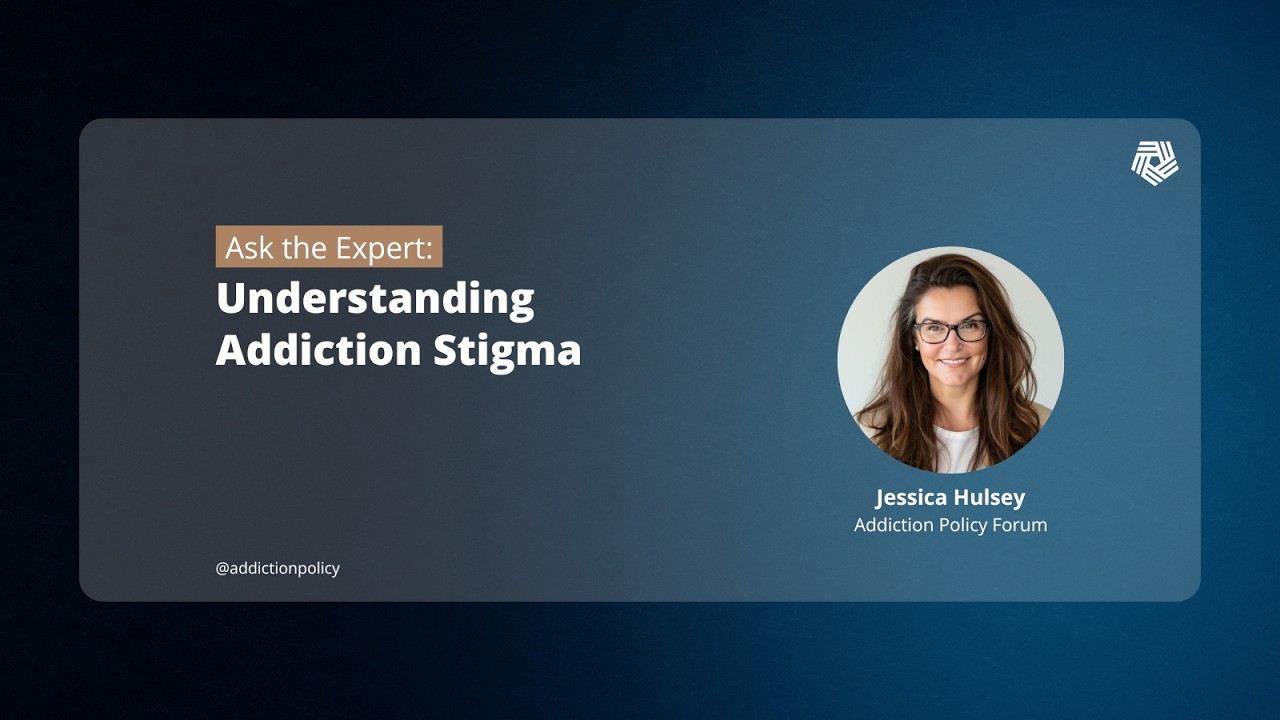 Ask the Expert:
Understanding Addiction Stigma

Jessica Hulsey
Addiction Policy Forum

@addictionpolicy